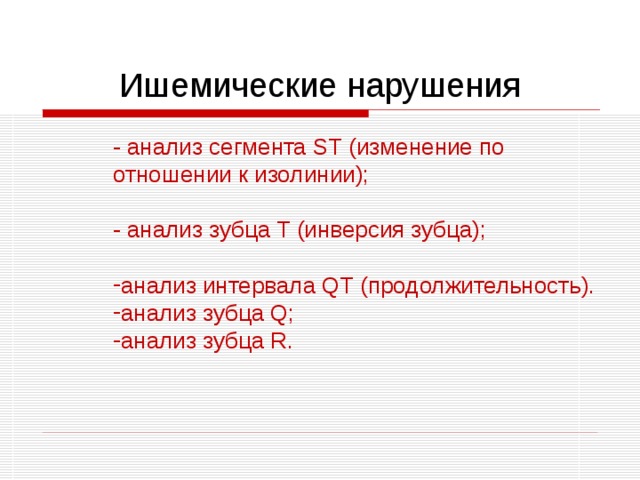 Ишемические нарушения

- анализ сегмента ST (изменение по отношении к изолинии);

- анализ зубца T (инверсия зубца);

-анализ интервала QT (продолжительность).
-анализ зубца Q;
-анализ зубца R.